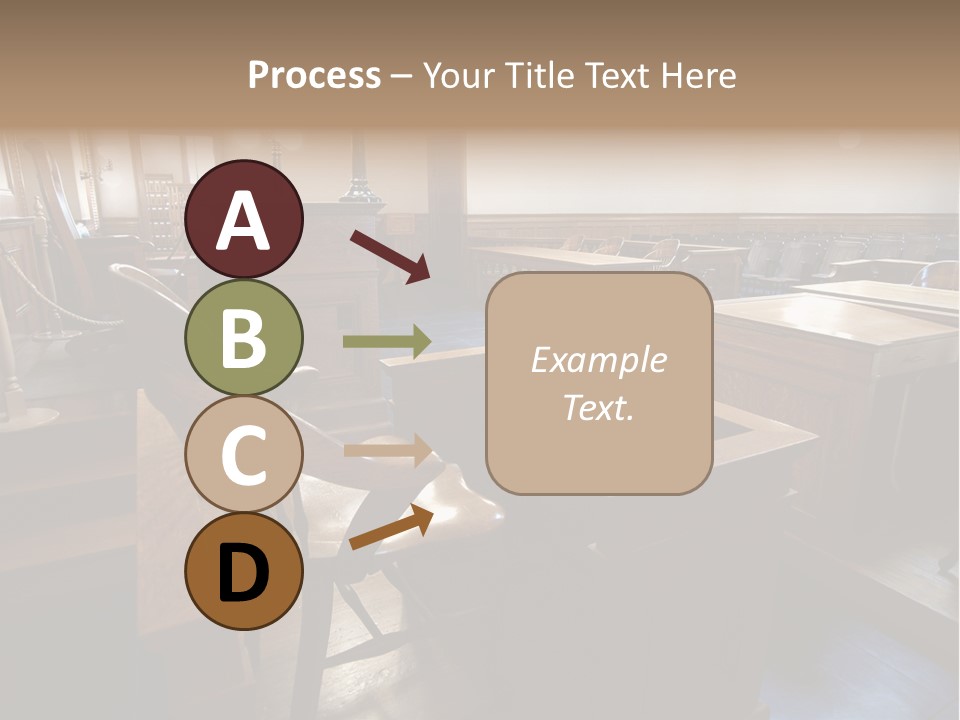 Process – Your Title Text Here

A

B

C

D

Example Text.